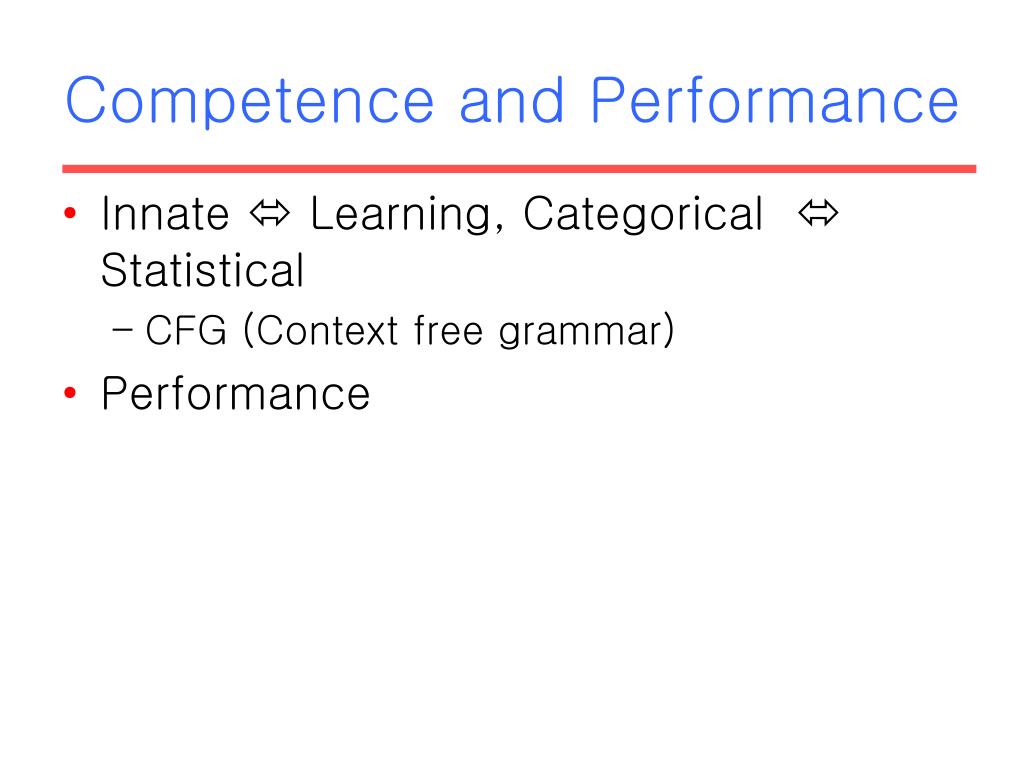 Competence and Performance

• Innate ⇔ Learning, Categorical ⇔ Statistical
 – CFG (Context free grammar)
• Performance